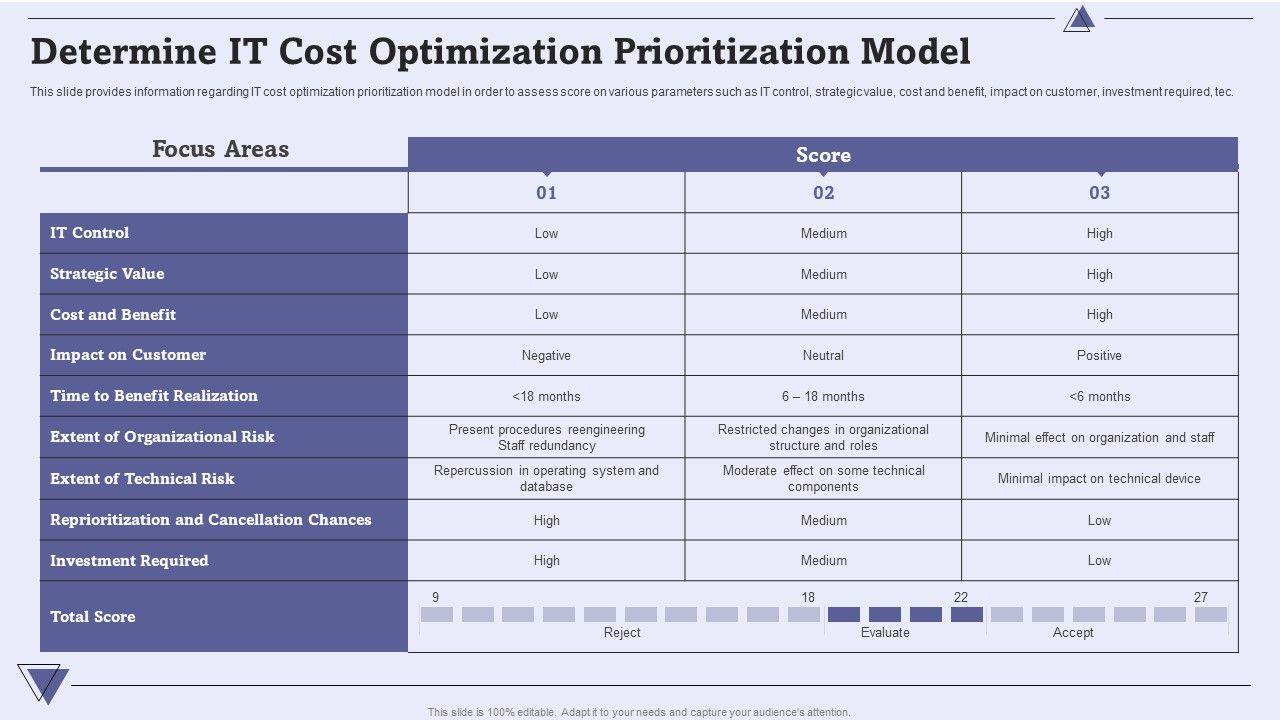 Determine IT Cost Optimization Prioritization Model

This slide provides information regarding IT cost optimization prioritization model in order to assess score on various parameters such as IT control, strategic value, cost and benefit, impact on customer, investment required, tec.

| Focus Areas | Score | | |
|---|---|---|---|
| | 01 | 02 | 03 |
| IT Control | Low | Medium | High |
| Strategic Value | Low | Medium | High |
| Cost and Benefit | Low | Medium | High |
| Impact on Customer | Negative | Neutral | Positive |
| Time to Benefit Realization | <18 months | 6 – 18 months | <6 months |
| Extent of Organizational Risk | Present procedures reengineering Staff redundancy | Restricted changes in organizational structure and roles | Minimal effect on organization and staff |
| Extent of Technical Risk | Repercussion in operating system and database | Moderate effect on some technical components | Minimal impact on technical device |
| Reprioritization and Cancellation Chances | High | Medium | Low |
| Investment Required | High | Medium | Low |
| Total Score | 9 18 22 27 Reject Evaluate Accept | | |

This slide is 100% editable. Adapt it to your needs and capture your audience's attention.